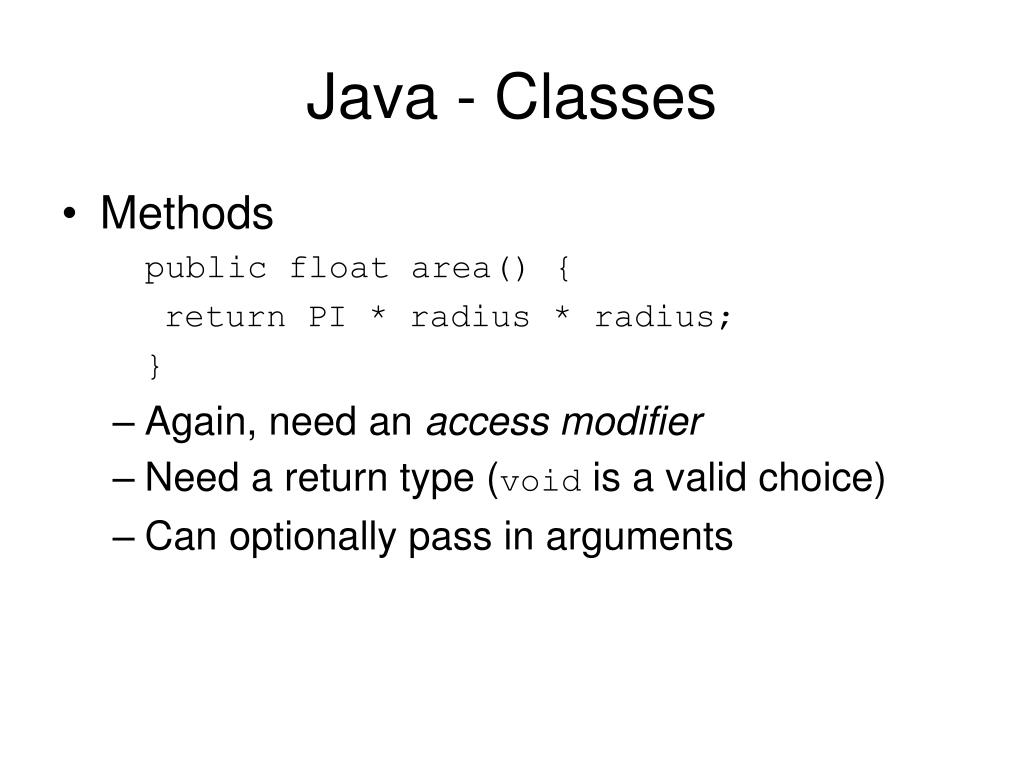 Java - Classes

• Methods
public float area() {
 return PI * radius * radius;
}
– Again, need an access modifier
– Need a return type (void is a valid choice)
– Can optionally pass in arguments